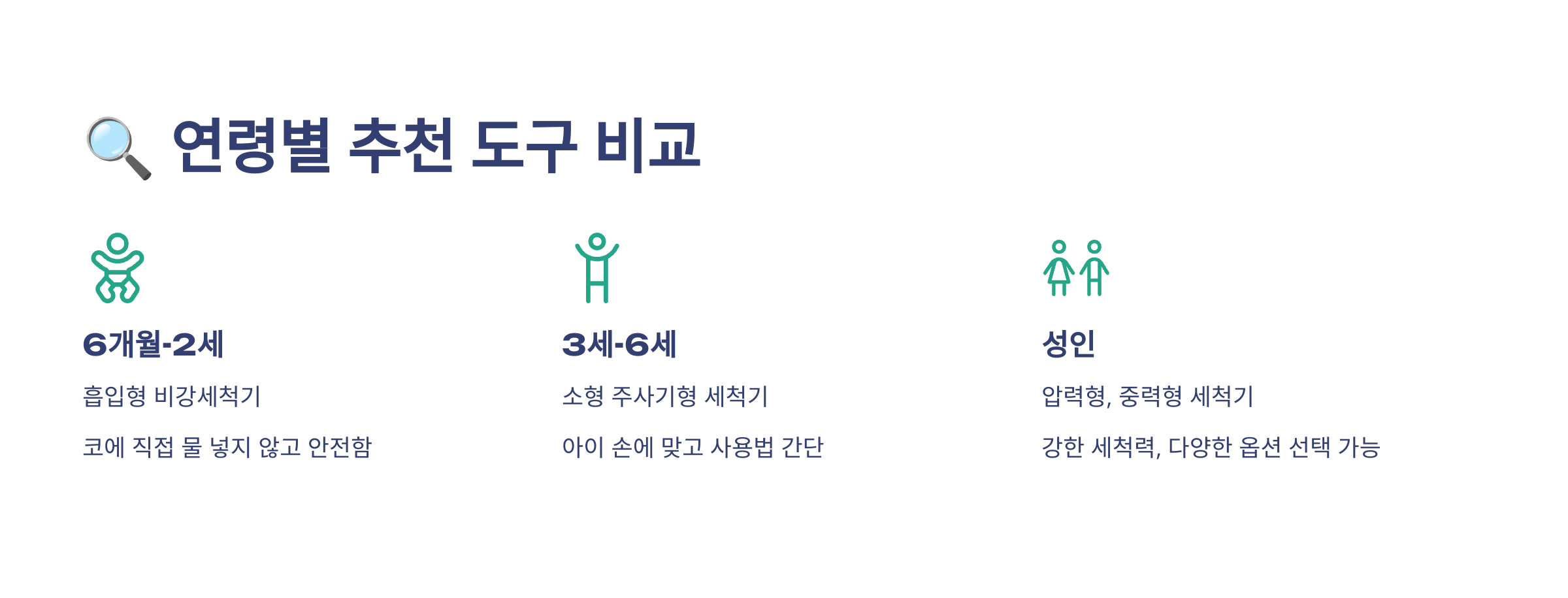 🔍 연령별 추천 도구 비교

6개월-2세

흡입형 비강세척기

코에 직접 물 넣지 않고 안전함

3세-6세

소형 주사기형 세척기

아이 손에 맞고 사용법 간단

성인

압력형, 중력형 세척기

강한 세척력, 다양한 옵션 선택 가능